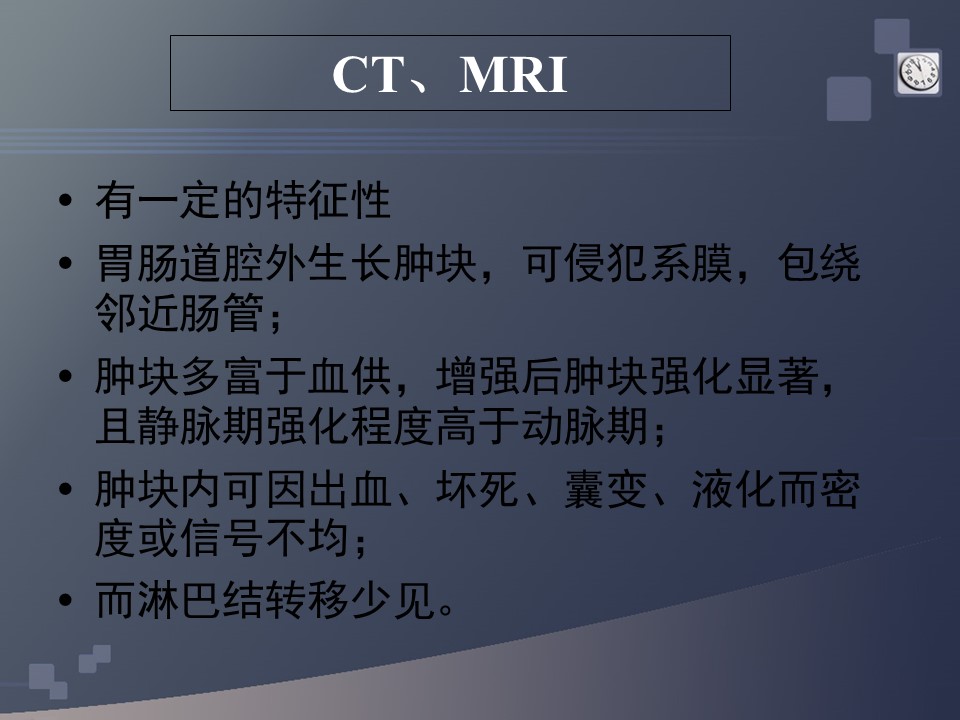 CT、MRI

• 有一定的特征性
• 胃肠道腔外生长肿块，可侵犯系膜，包绕邻近肠管；
• 肿块多富于血供，增强后肿块强化显著，且静脉期强化程度高于动脉期；
• 肿块内可因出血、坏死、囊变、液化而密度或信号不均；
• 而淋巴结转移少见。